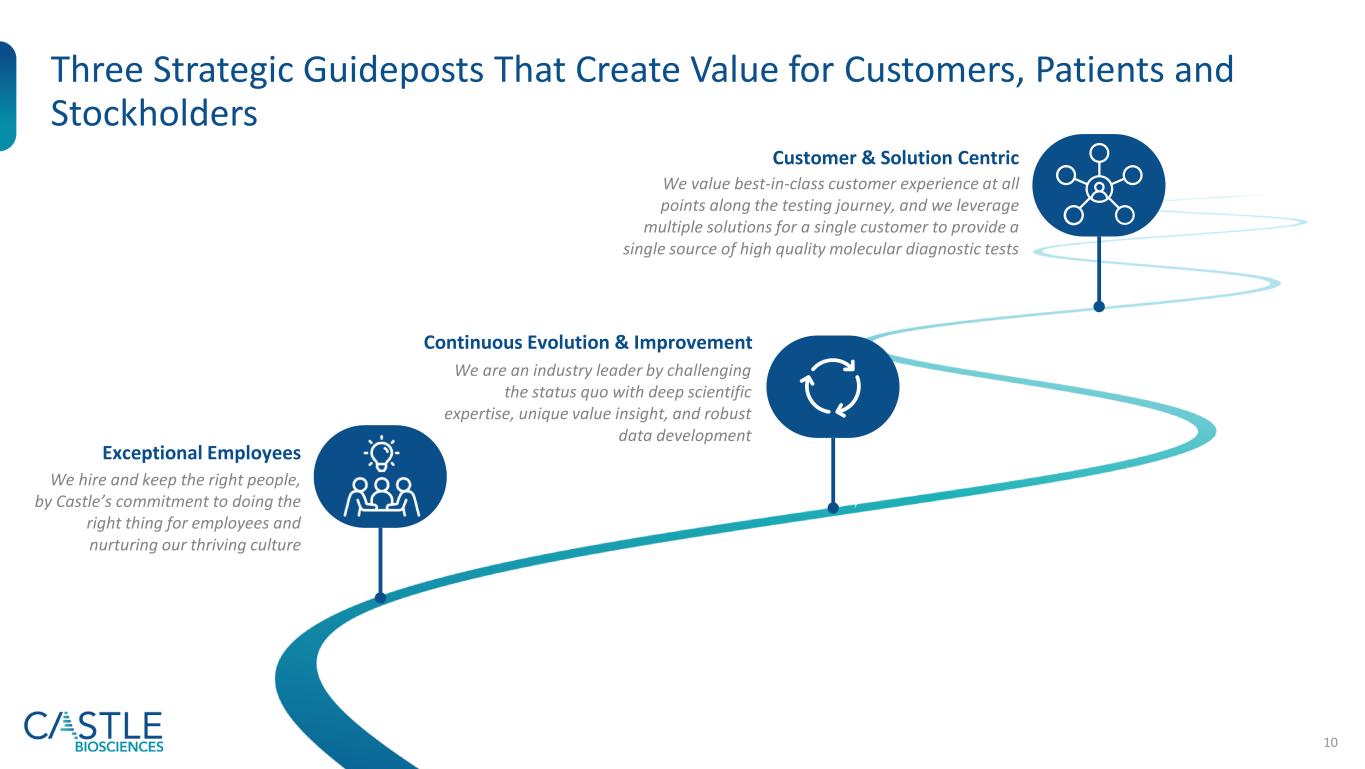 Three Strategic Guideposts That Create Value for Customers, Patients and Stockholders

Customer & Solution Centric

We value best-in-class customer experience at all points along the testing journey, and we leverage multiple solutions for a single customer to provide a single source of high quality molecular diagnostic tests

Continuous Evolution & Improvement

We are an industry leader by challenging the status quo with deep scientific expertise, unique value insight, and robust data development

Exceptional Employees

We hire and keep the right people, by Castle's commitment to doing the right thing for employees and nurturing our thriving culture

CASTLE
BIOSCIENCES

10